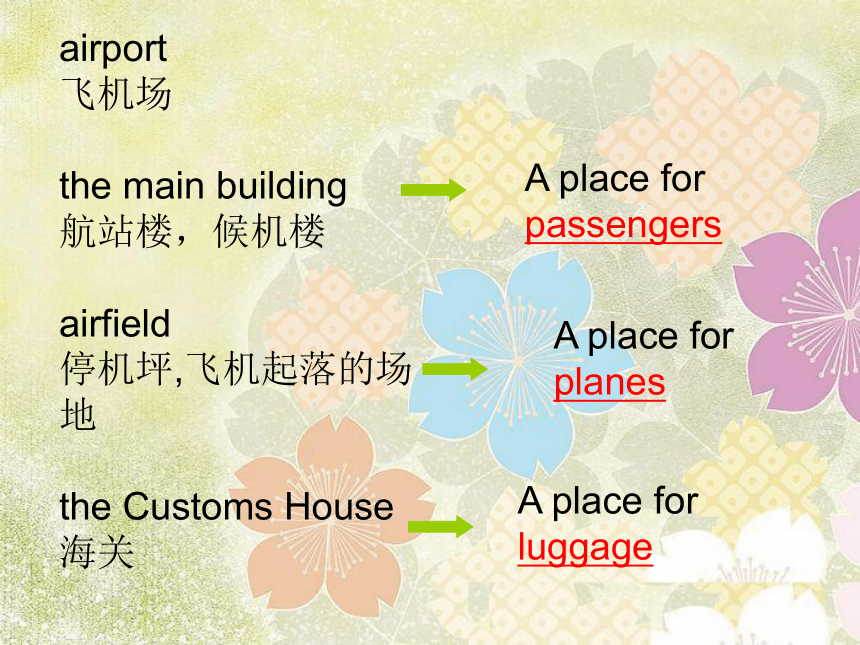 airport
飞机场

the main building
航站楼，候机楼

A place for
passengers

airfield
停机坪,飞机起落的场地

A place for
planes

the Customs House
海关

A place for
luggage